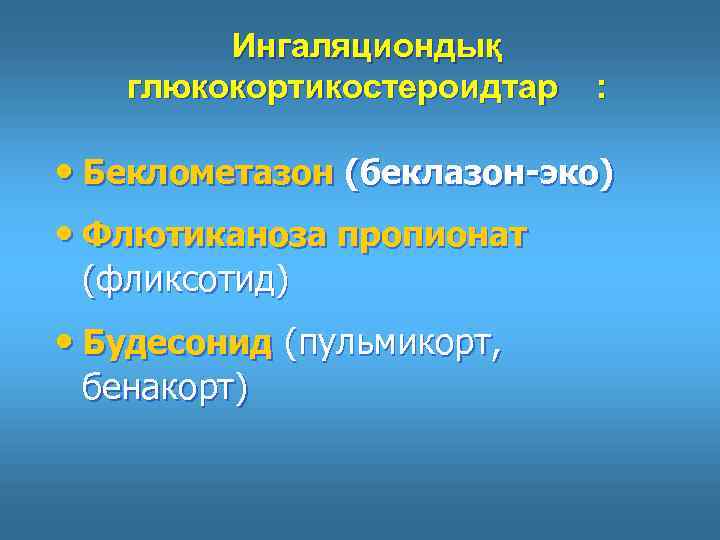 Ингаляциондық глюкокортикостероидтар :

• Беклометазон (беклазон-эко)

• Флютиканоза пропионат (фликсотид)

• Будесонид (пульмикорт, бенакорт)